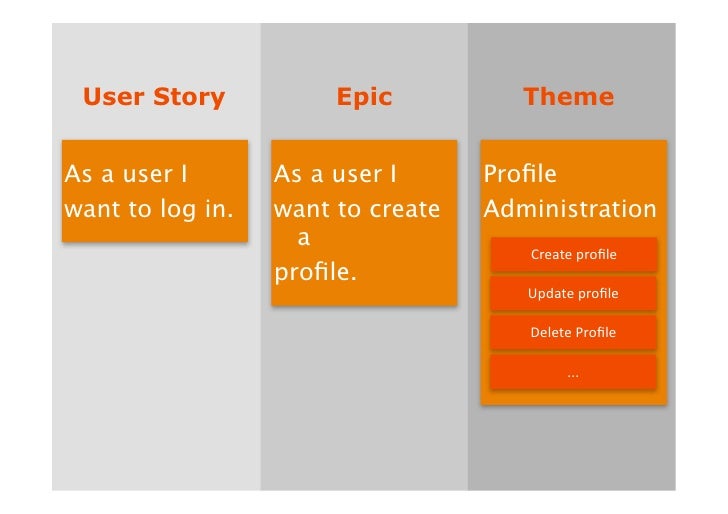 User Story

As a user I want to log in.

Epic

As a user I want to create a profile.

Theme

Profile Administration

Create profile

Update profile

Delete Profile

...